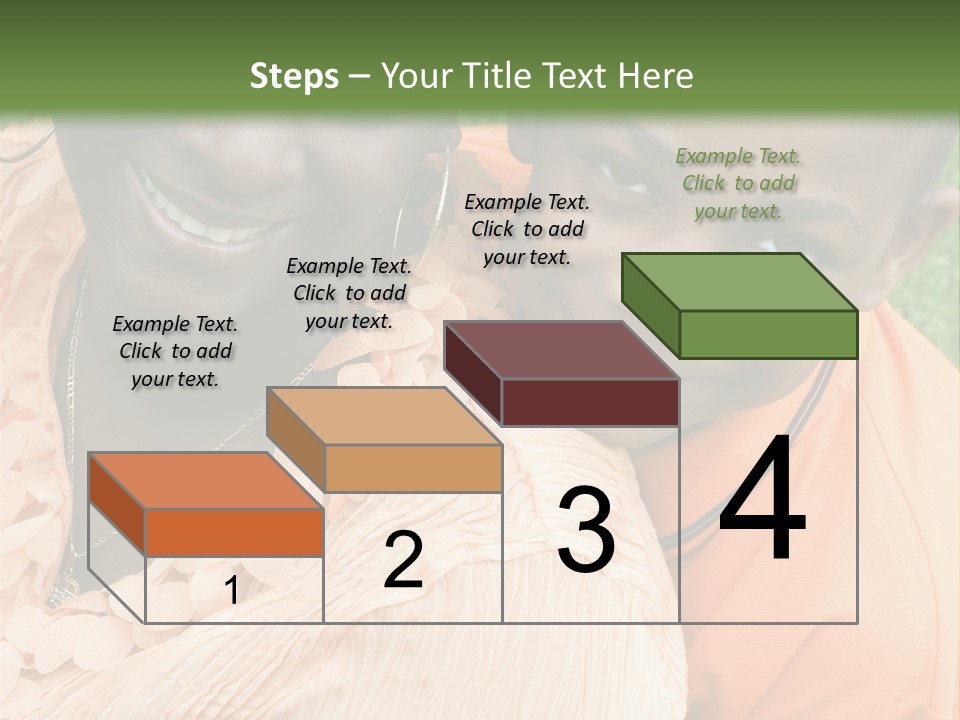 Steps – Your Title Text Here

Example Text. Click to add your text.

Example Text. Click to add your text.

Example Text. Click to add your text.

Example Text. Click to add your text.

1

2

3

4